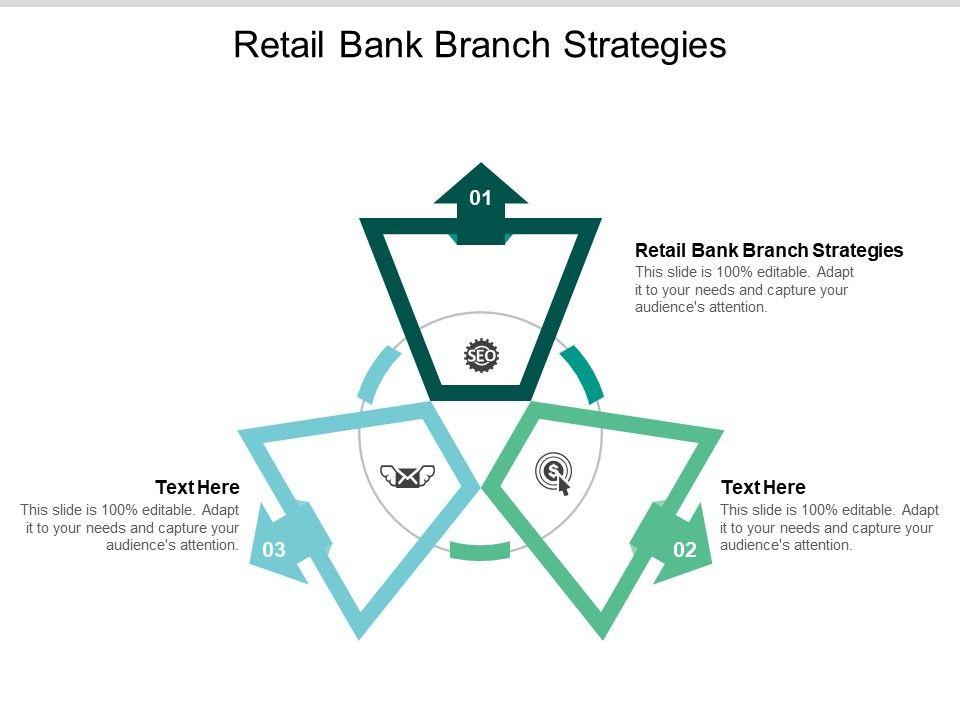 Retail Bank Branch Strategies

01

Retail Bank Branch Strategies
This slide is 100% editable. Adapt it to your needs and capture your audience's attention.

SEO

Text Here
This slide is 100% editable. Adapt it to your needs and capture your audience's attention.

03

Text Here
This slide is 100% editable. Adapt it to your needs and capture your audience's attention.

02